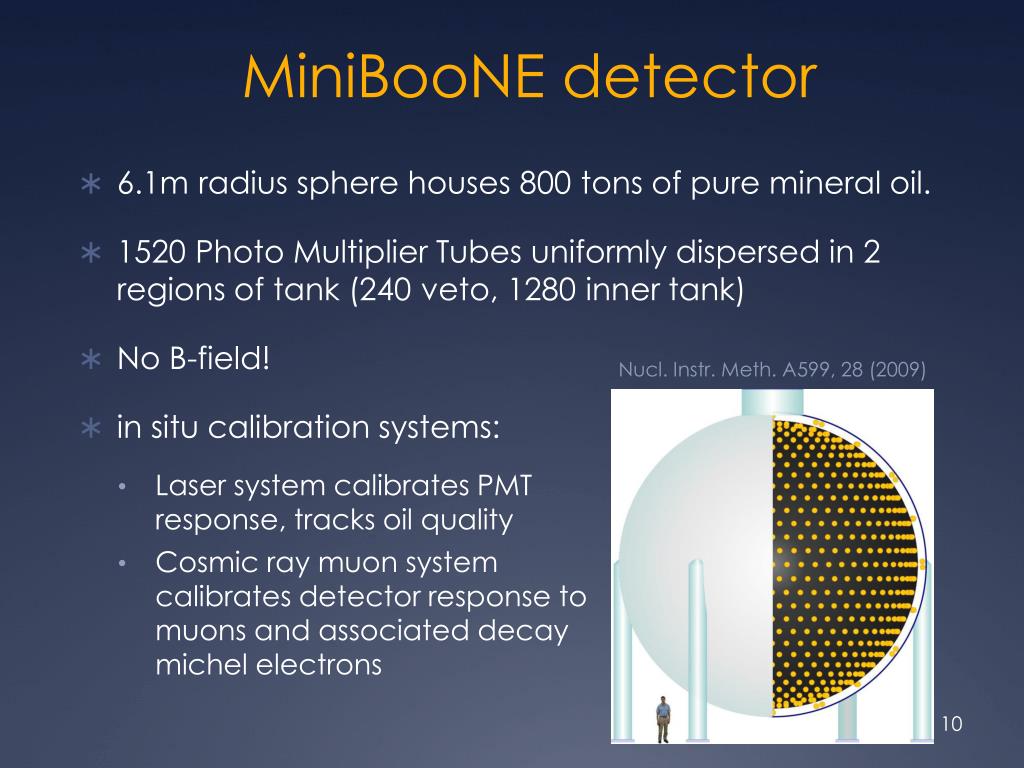 MiniBooNE detector

∗ 6.1m radius sphere houses 800 tons of pure mineral oil.

∗ 1520 Photo Multiplier Tubes uniformly dispersed in 2 regions of tank (240 veto, 1280 inner tank)

∗ No B-field!

Nucl. Instr. Meth. A599, 28 (2009)

∗ in situ calibration systems:

• Laser system calibrates PMT response, tracks oil quality
• Cosmic ray muon system calibrates detector response to muons and associated decay michel electrons

10